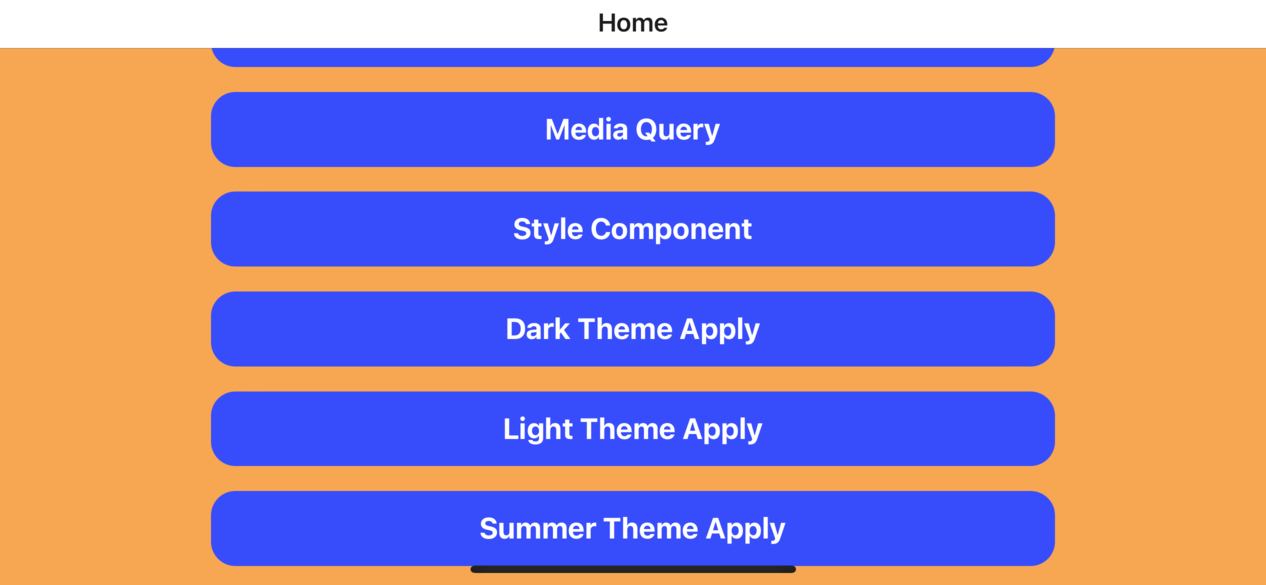 Home

Media Query

Style Component

Dark Theme Apply

Light Theme Apply

Summer Theme Apply